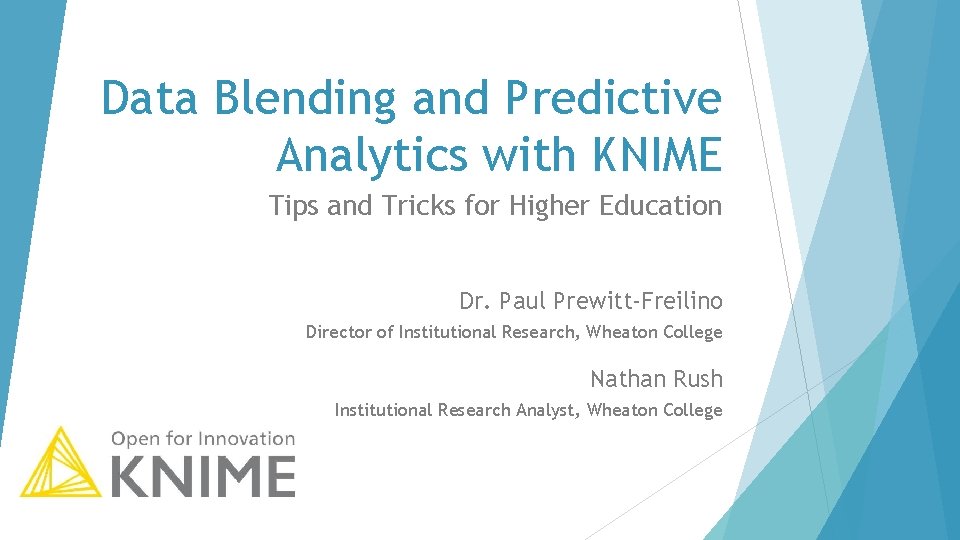 Data Blending and Predictive Analytics with KNIME

Tips and Tricks for Higher Education

Dr. Paul Prewitt-Freilino

Director of Institutional Research, Wheaton College

Nathan Rush

Institutional Research Analyst, Wheaton College

Open for Innovation
KNIME